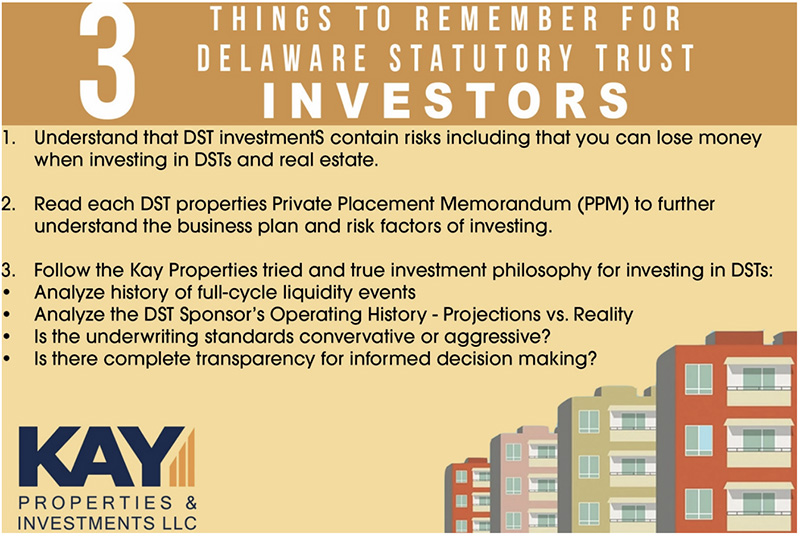 3 THINGS TO REMEMBER FOR DELAWARE STATUTORY TRUST INVESTORS

1. Understand that DST investmentS contain risks including that you can lose money when investing in DSTs and real estate.

2. Read each DST properties Private Placement Memorandum (PPM) to further understand the business plan and risk factors of investing.

3. Follow the Kay Properties tried and true investment philosophy for investing in DSTs:
• Analyze history of full-cycle liquidity events
• Analyze the DST Sponsor's Operating History - Projections vs. Reality
• Is the underwriting standards convervative or aggressive?
• Is there complete transparency for informed decision making?

KAY PROPERTIES & INVESTMENTS LLC